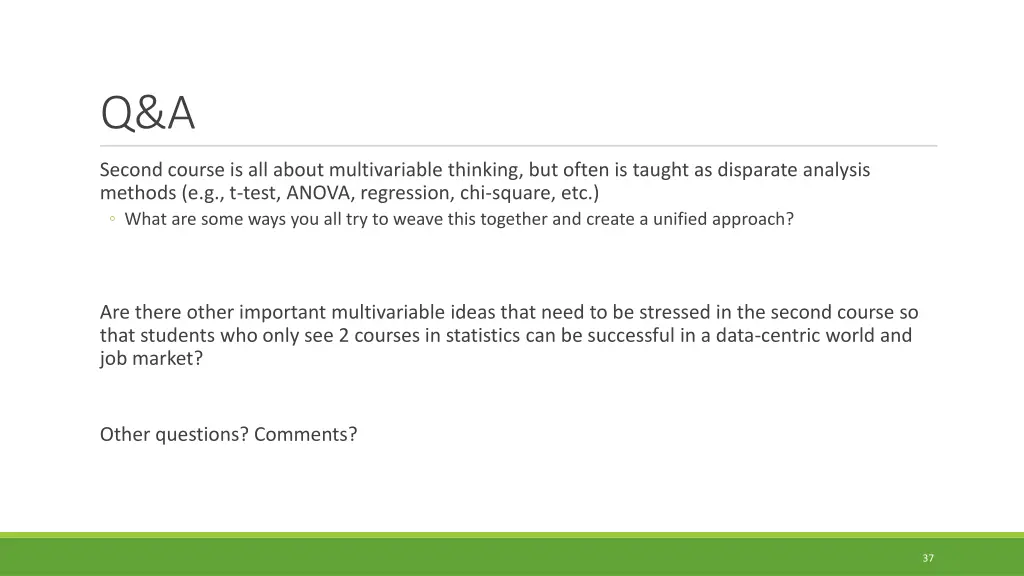 Q&A

Second course is all about multivariable thinking, but often is taught as disparate analysis methods (e.g., t-test, ANOVA, regression, chi-square, etc.)

◦ What are some ways you all try to weave this together and create a unified approach?

Are there other important multivariable ideas that need to be stressed in the second course so that students who only see 2 courses in statistics can be successful in a data-centric world and job market?

Other questions? Comments?

37